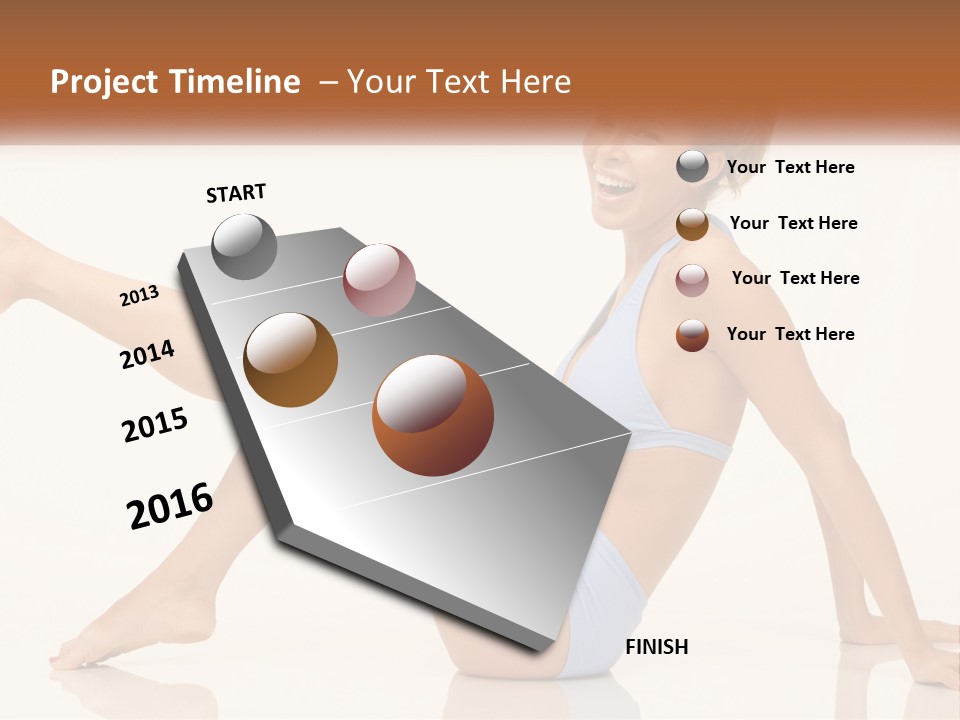 Project Timeline – Your Text Here

START

2013

2014

2015

2016

FINISH

Your Text Here

Your Text Here

Your Text Here

Your Text Here